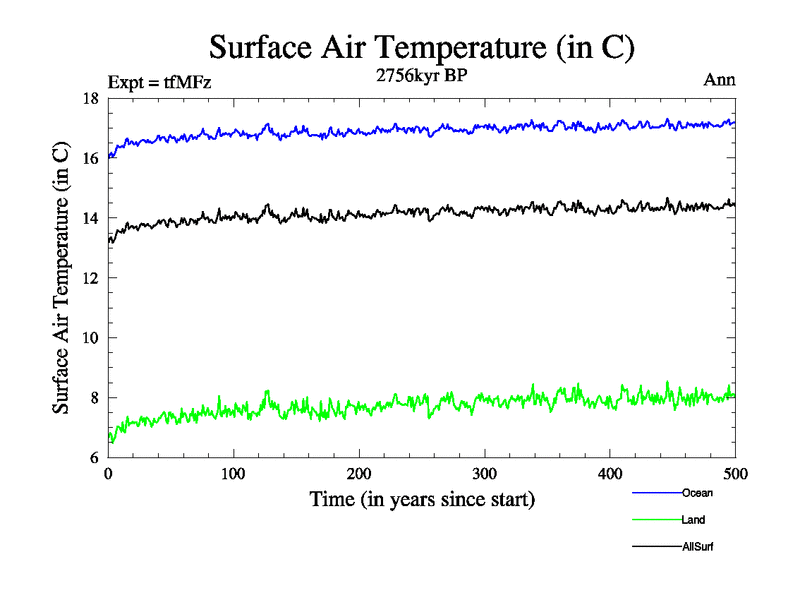 Surface Air Temperature (in C)

Expt = tfMFz

2756kyr BP

Ann

Surface Air Temperature (in C)

18
16
14
12
10
8
6

0
100
200
300
400
500

Time (in years since start)

Ocean

Land

AllSurf